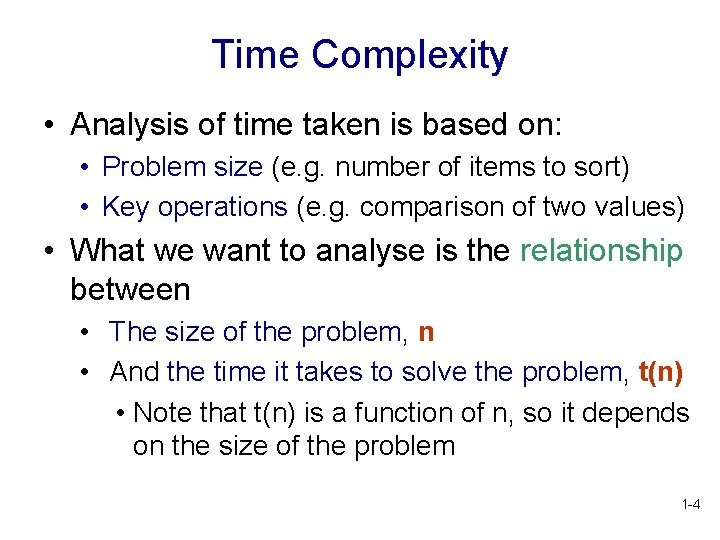 Time Complexity

• Analysis of time taken is based on:
  • Problem size (e.g. number of items to sort)
  • Key operations (e.g. comparison of two values)

• What we want to analyse is the relationship between
  • The size of the problem, n
  • And the time it takes to solve the problem, t(n)
    • Note that t(n) is a function of n, so it depends on the size of the problem

1-4